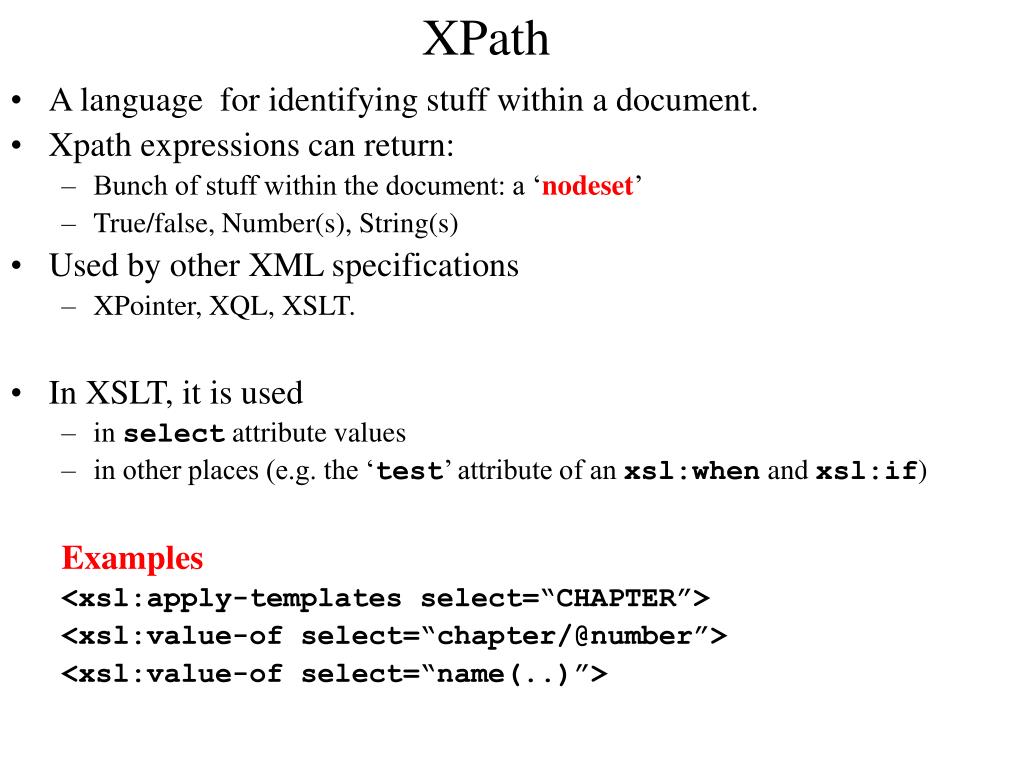 XPath

• A language  for identifying stuff within a document.
• Xpath expressions can return:
– Bunch of stuff within the document: a ‘nodeset’
– True/false, Number(s), String(s)
• Used by other XML specifications
– XPointer, XQL, XSLT.

• In XSLT, it is used
– in select attribute values
– in other places (e.g. the ‘test’ attribute of an xsl:when and xsl:if)

Examples
<xsl:apply-templates select=“CHAPTER”>
<xsl:value-of select=“chapter/@number”>
<xsl:value-of select=“name(..)”>